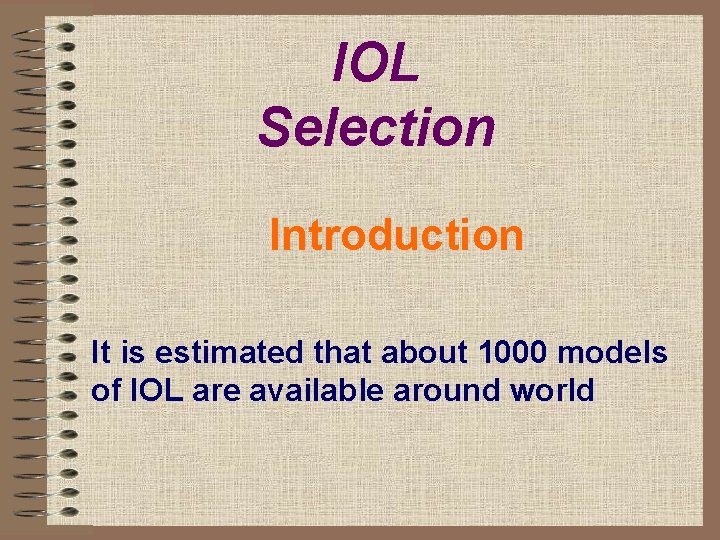 IOL
Selection

Introduction

It is estimated that about 1000 models of IOL are available around world